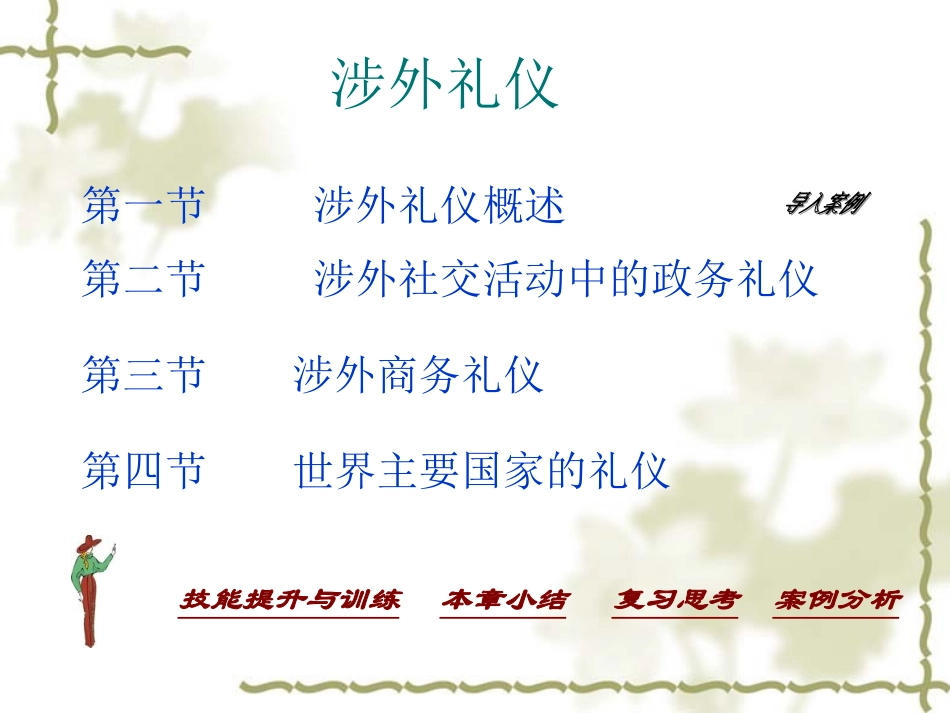 涉外礼仪

第一节　涉外礼仪概述

导入案例

第二节　涉外社交活动中的政务礼仪

第三节　涉外商务礼仪

第四节　世界主要国家的礼仪

技能提升与训练　本章小结　复习思考　案例分析